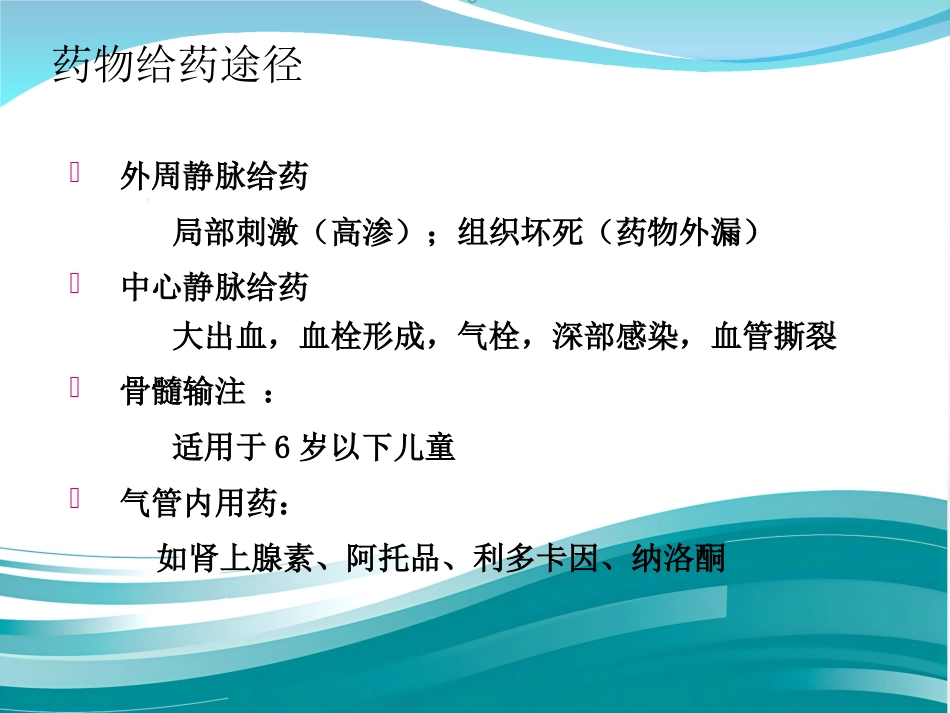 药物给药途径

外周静脉给药

局部刺激（高渗）；组织坏死（药物外漏）

中心静脉给药

大出血，血栓形成，气栓，深部感染，血管撕裂

骨髓输注 ：

适用于 6 岁以下儿童

气管内用药：

如肾上腺素、阿托品、利多卡因、纳洛酮